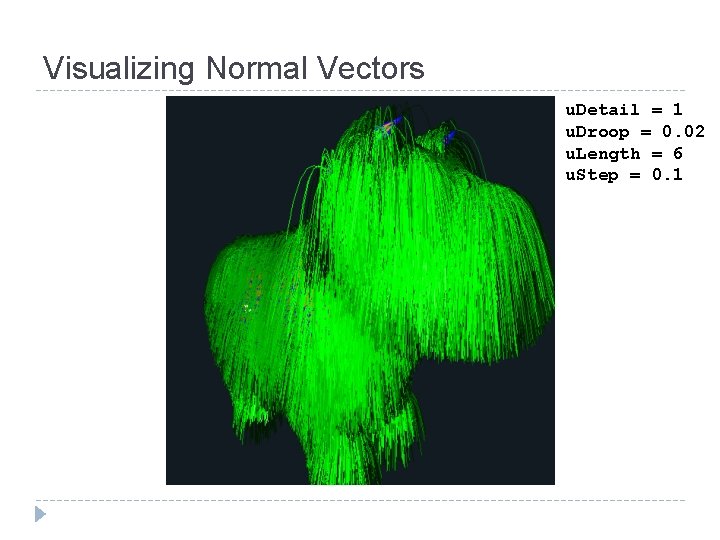 Visualizing Normal Vectors

uDetail = 1
uDroop = 0.02
uLength = 6
uStep = 0.1